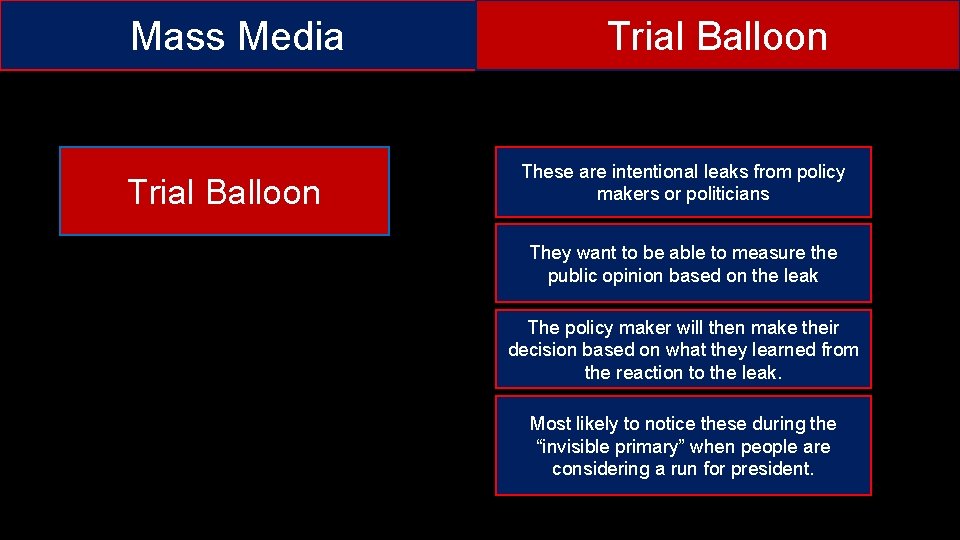 Mass Media

Trial Balloon

Trial Balloon

These are intentional leaks from policy makers or politicians

They want to be able to measure the public opinion based on the leak

The policy maker will then make their decision based on what they learned from the reaction to the leak.

Most likely to notice these during the “invisible primary” when people are considering a run for president.